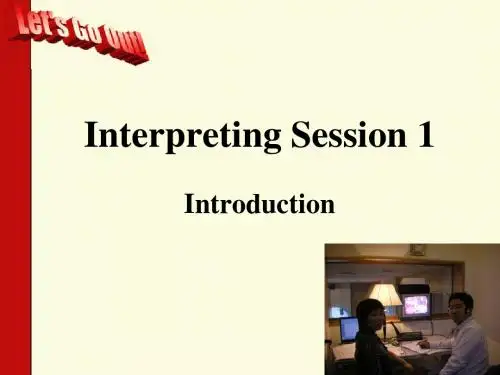 Let's Go Out!

Interpreting Session 1

Introduction